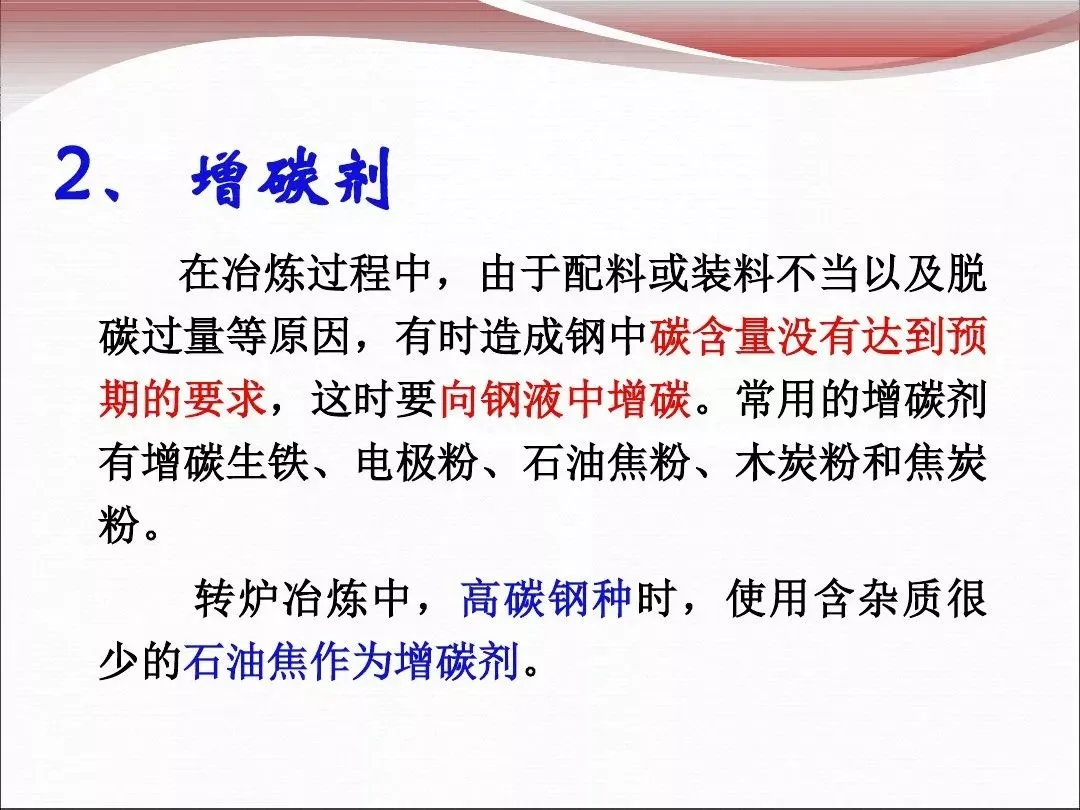 2、 增碳剂

在冶炼过程中，由于配料或装料不当以及脱碳过量等原因，有时造成钢中碳含量没有达到预期的要求，这时要向钢液中增碳。常用的增碳剂有增碳生铁、电极粉、石油焦粉、木炭粉和焦炭粉。

转炉冶炼中，高碳钢种时，使用含杂质很少的石油焦作为增碳剂。